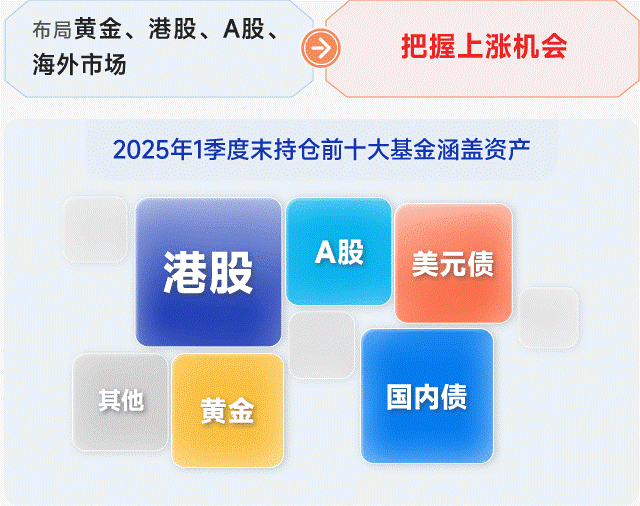 布局黄金、港股、A股、海外市场

把握上涨机会

2025年1季度末持仓前十大基金涵盖资产

港股

A股

美元债

其他

黄金

国内债